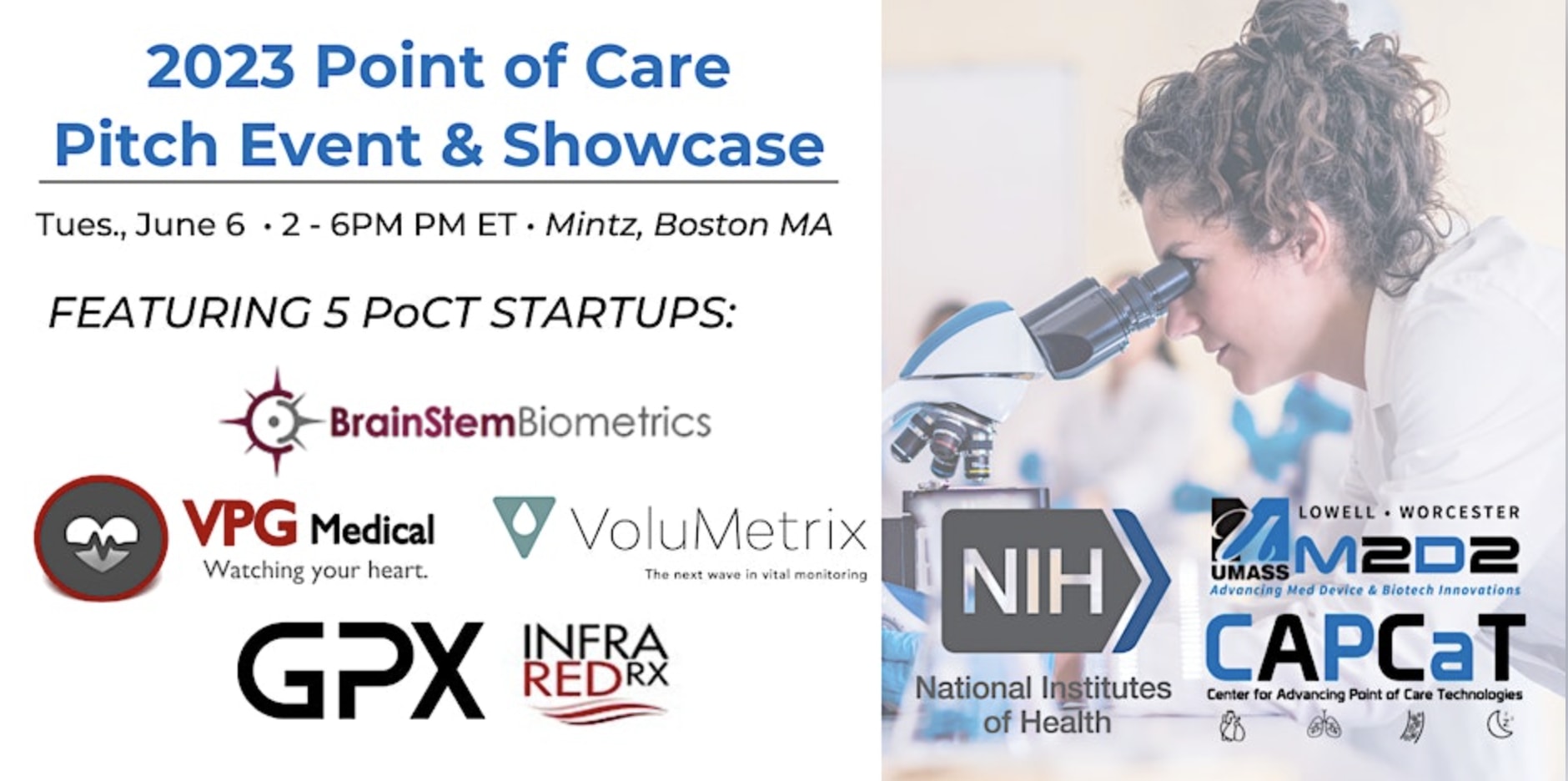 2023 Point of Care Pitch Event & Showcase

Tues., June 6 • 2 - 6PM PM ET • Mintz, Boston MA

FEATURING 5 PoCT STARTUPS:

BrainStemBiometrics

VPG Medical
Watching your heart.

VoluMetrix
The next wave in vital monitoring

GPX

INFRA RED RX

NIH
National Institutes of Health

LOWELL • WORCESTER
UMASS M2D2
Advancing Med Device & Biotech Innovations

CAPCaT
Center for Advancing Point of Care Technologies